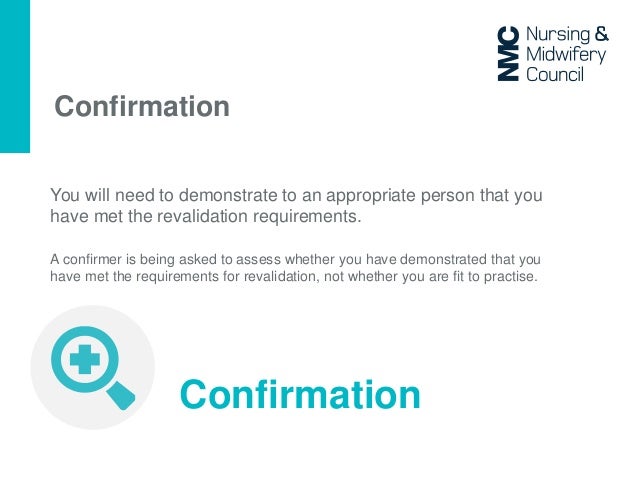 NMC Nursing & Midwifery Council

Confirmation

You will need to demonstrate to an appropriate person that you have met the revalidation requirements.

A confirmer is being asked to assess whether you have demonstrated that you have met the requirements for revalidation, not whether you are fit to practise.

Confirmation